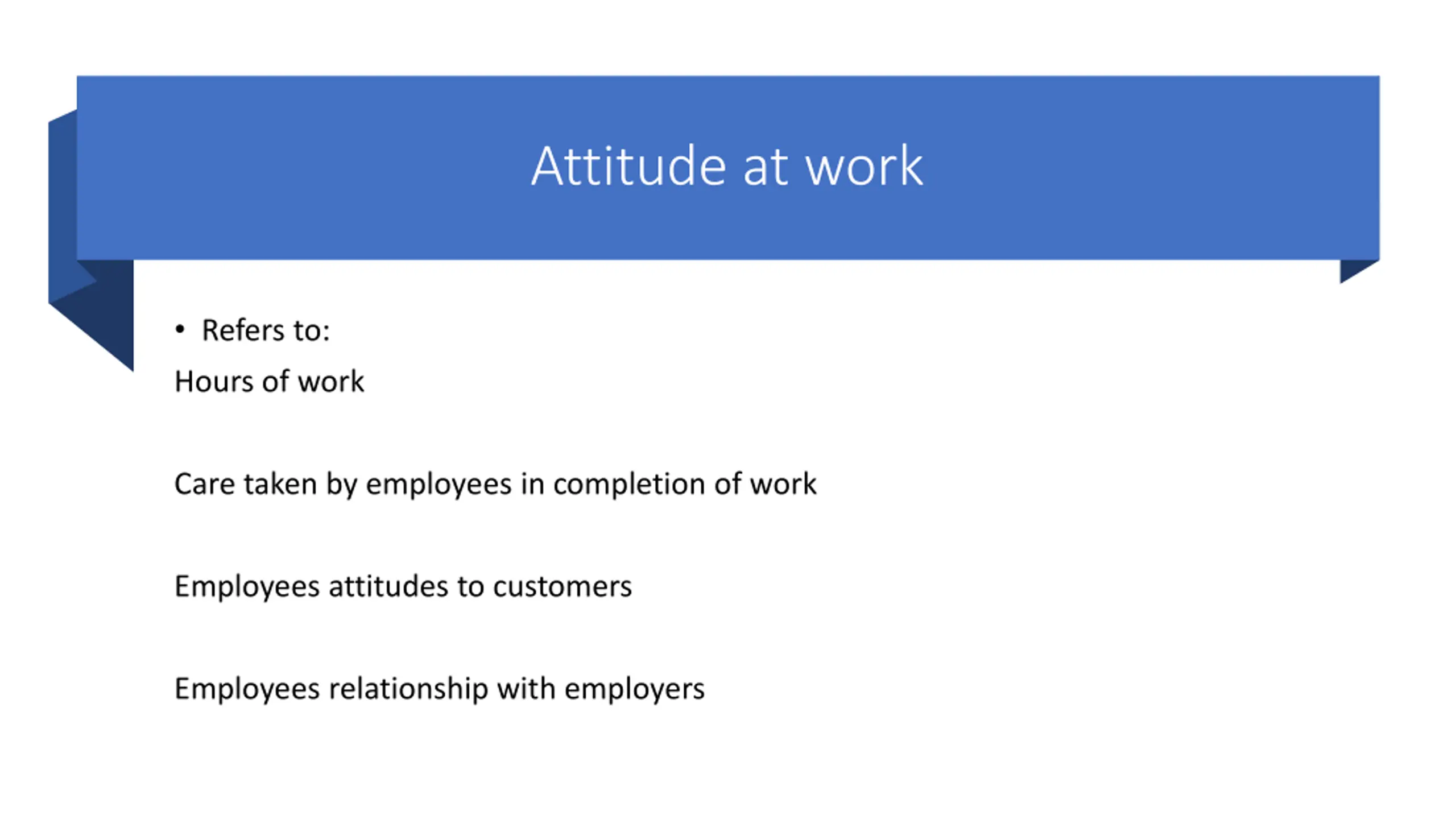 Attitude at work

• Refers to:

Hours of work

Care taken by employees in completion of work

Employees attitudes to customers

Employees relationship with employers